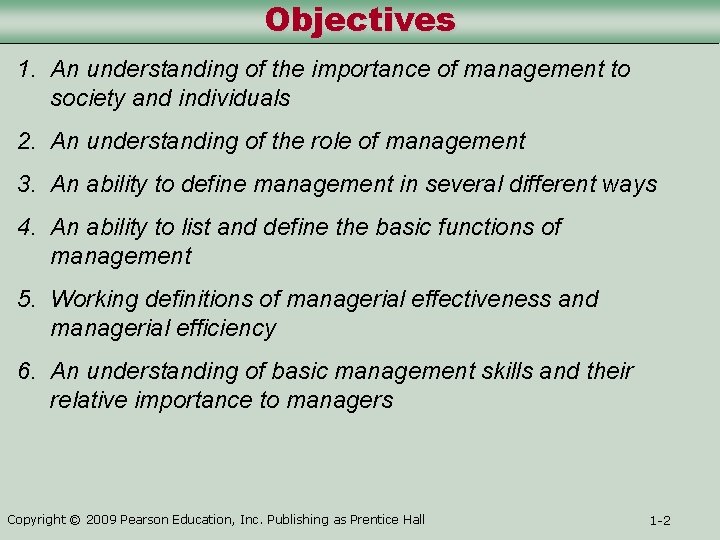 Objectives

1. An understanding of the importance of management to society and individuals

2. An understanding of the role of management

3. An ability to define management in several different ways

4. An ability to list and define the basic functions of management

5. Working definitions of managerial effectiveness and managerial efficiency

6. An understanding of basic management skills and their relative importance to managers

Copyright © 2009 Pearson Education, Inc. Publishing as Prentice Hall

1-2